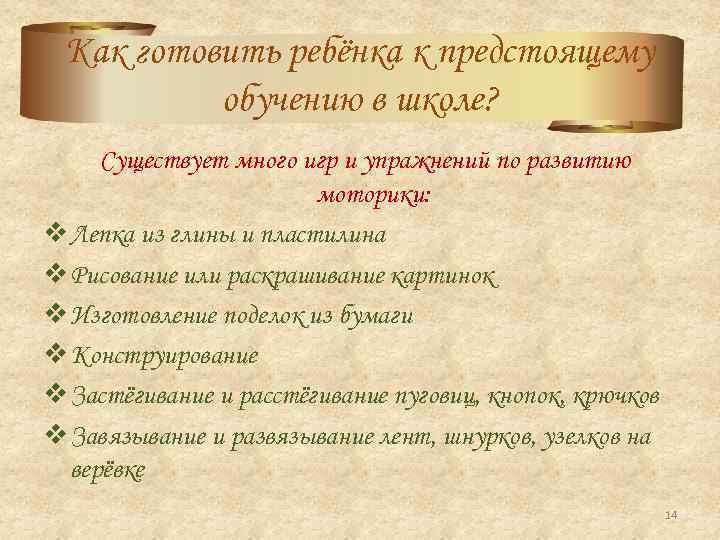 Как готовить ребёнка к предстоящему обучению в школе?

Существует много игр и упражнений по развитию моторики:

❖ Лепка из глины и пластилина
❖ Рисование или раскрашивание картинок
❖ Изготовление поделок из бумаги
❖ Конструирование
❖ Застёгивание и расстёгивание пуговиц, кнопок, крючков
❖ Завязывание и развязывание лент, шнурков, узелков на верёвке

14